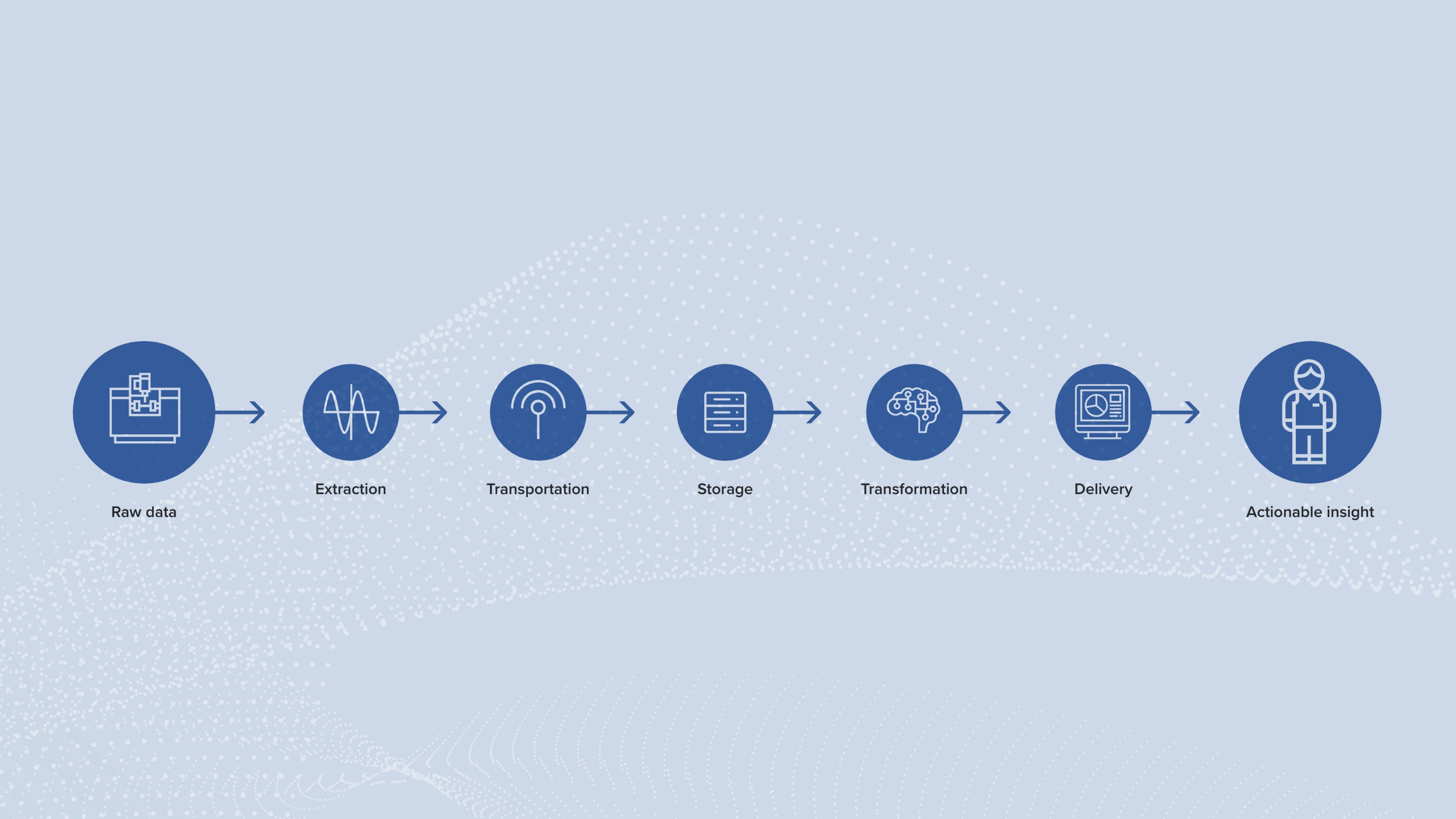 Raw data

Extraction

Transportation

Storage

Transformation

Delivery

Actionable insight